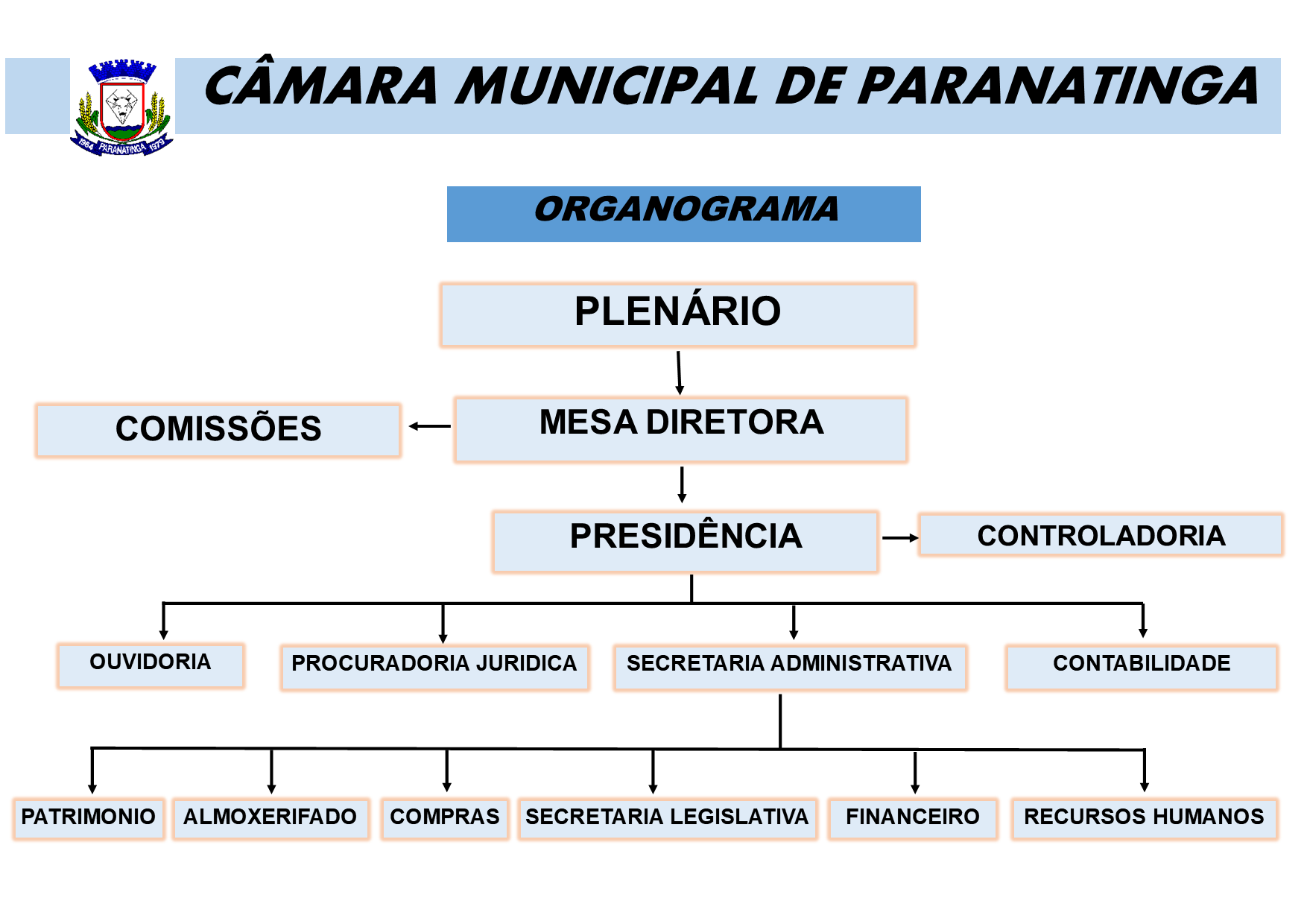 1964 PARANATINGA 1979

CÂMARA MUNICIPAL DE PARANATINGA

ORGANOGRAMA

PLENÁRIO

COMISSÕES

MESA DIRETORA

PRESIDÊNCIA

CONTROLADORIA

OUVIDORIA

PROCURADORIA JURIDICA

SECRETARIA ADMINISTRATIVA

CONTABILIDADE

PATRIMONIO

ALMOXERIFADO

COMPRAS

SECRETARIA LEGISLATIVA

FINANCEIRO

RECURSOS HUMANOS